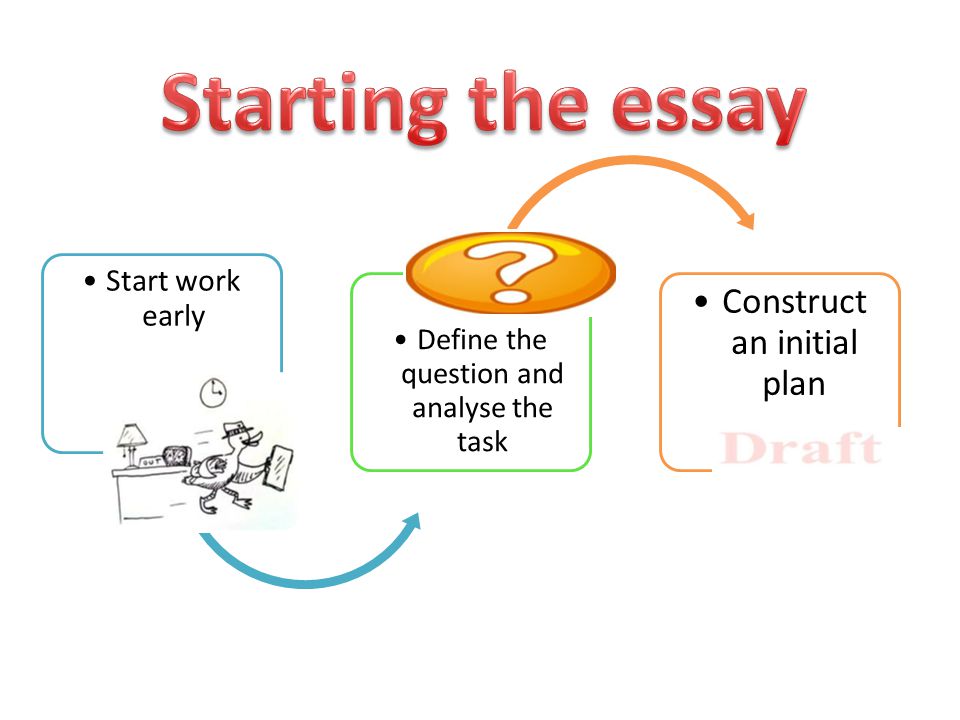 Starting the essay

• Start work early

OUT

?

• Define the question and analyse the task

• Construct an initial plan

Draft